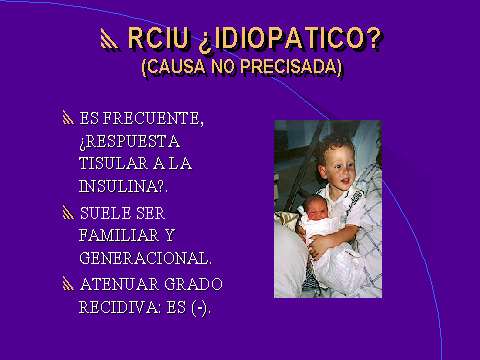 RCIU ¿IDIOPATICO?
(CAUSA NO PRECISADA)

ES FRECUENTE, ¿RESPUESTA TISULAR A LA INSULINA?.

SUELE SER FAMILIAR Y GENERACIONAL.

ATENUAR GRADO RECIDIVA: ES (-).